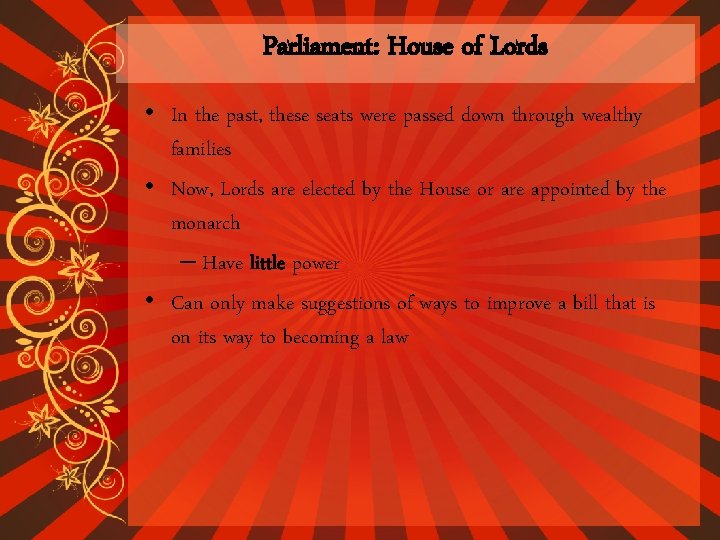 Parliament: House of Lords

• In the past, these seats were passed down through wealthy families

• Now, Lords are elected by the House or are appointed by the monarch

– Have little power

• Can only make suggestions of ways to improve a bill that is on its way to becoming a law